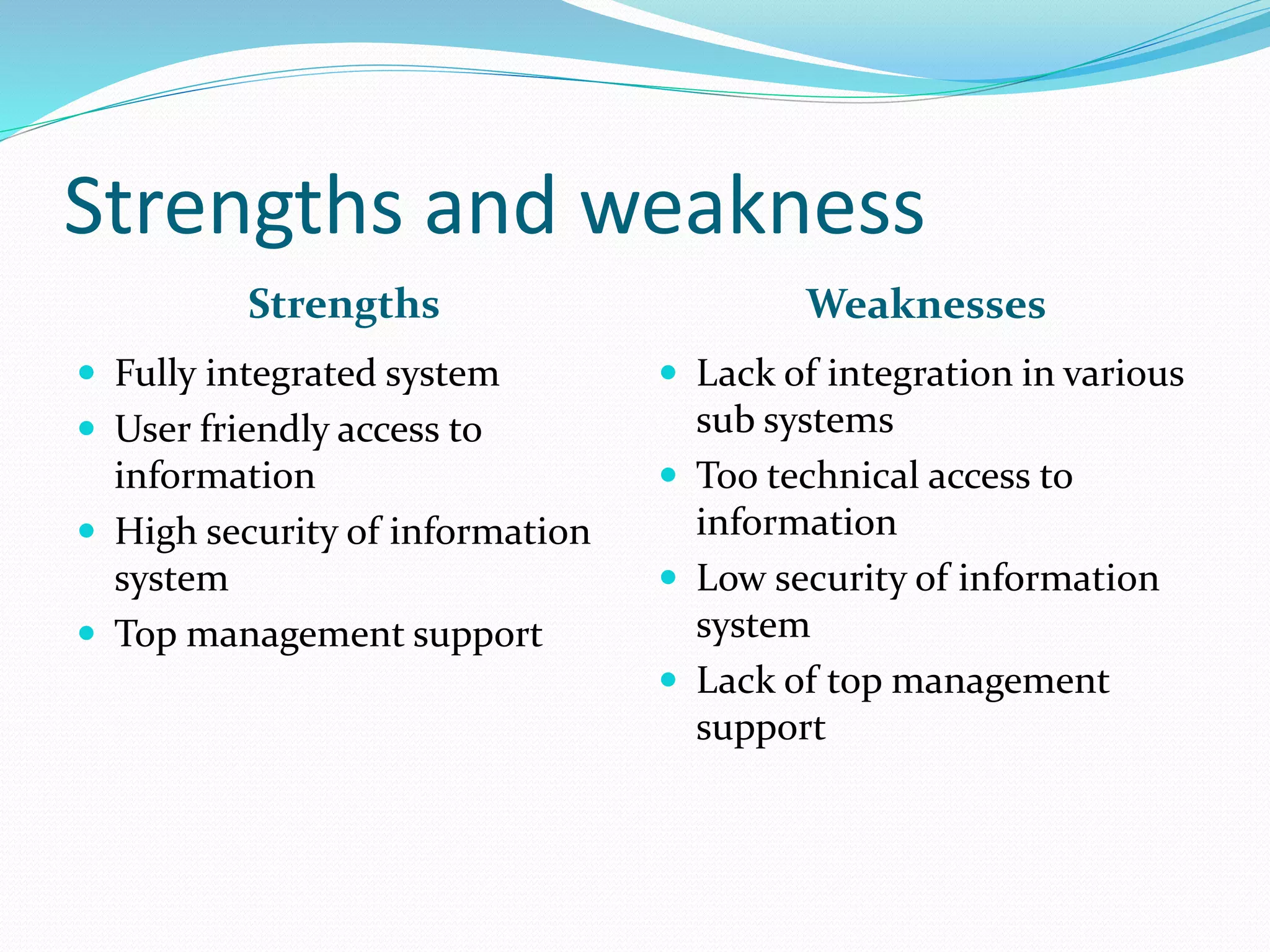 Strengths and weakness

Strengths

- Fully integrated system
- User friendly access to information
- High security of information system
- Top management support

Weaknesses

- Lack of integration in various sub systems
- Too technical access to information
- Low security of information system
- Lack of top management support